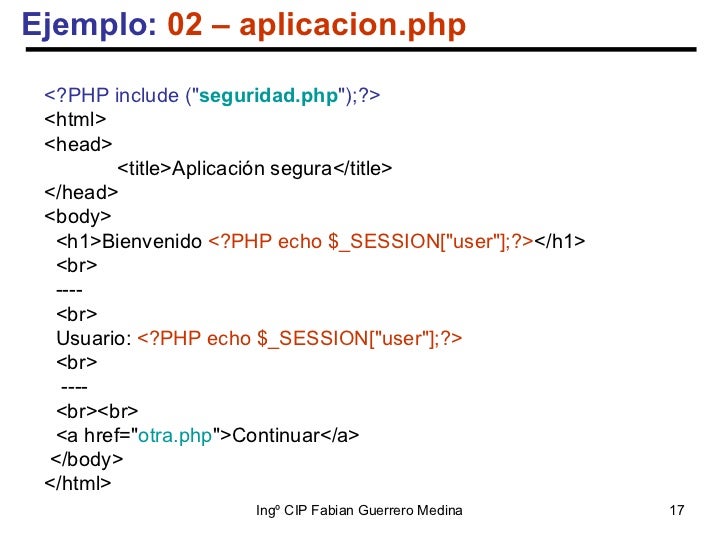 Ejemplo: 02 – aplicacion.php

<?PHP include ("seguridad.php");?>
<html>
<head>
<title>Aplicación segura</title>
</head>
<body>
<h1>Bienvenido <?PHP echo $_SESSION["user"];?></h1>
<br>
----
<br>
Usuario: <?PHP echo $_SESSION["user"];?>
<br>
----
<br><br>
<a href="otra.php">Continuar</a>
</body>
</html>

Ingº CIP Fabian Guerrero Medina

17